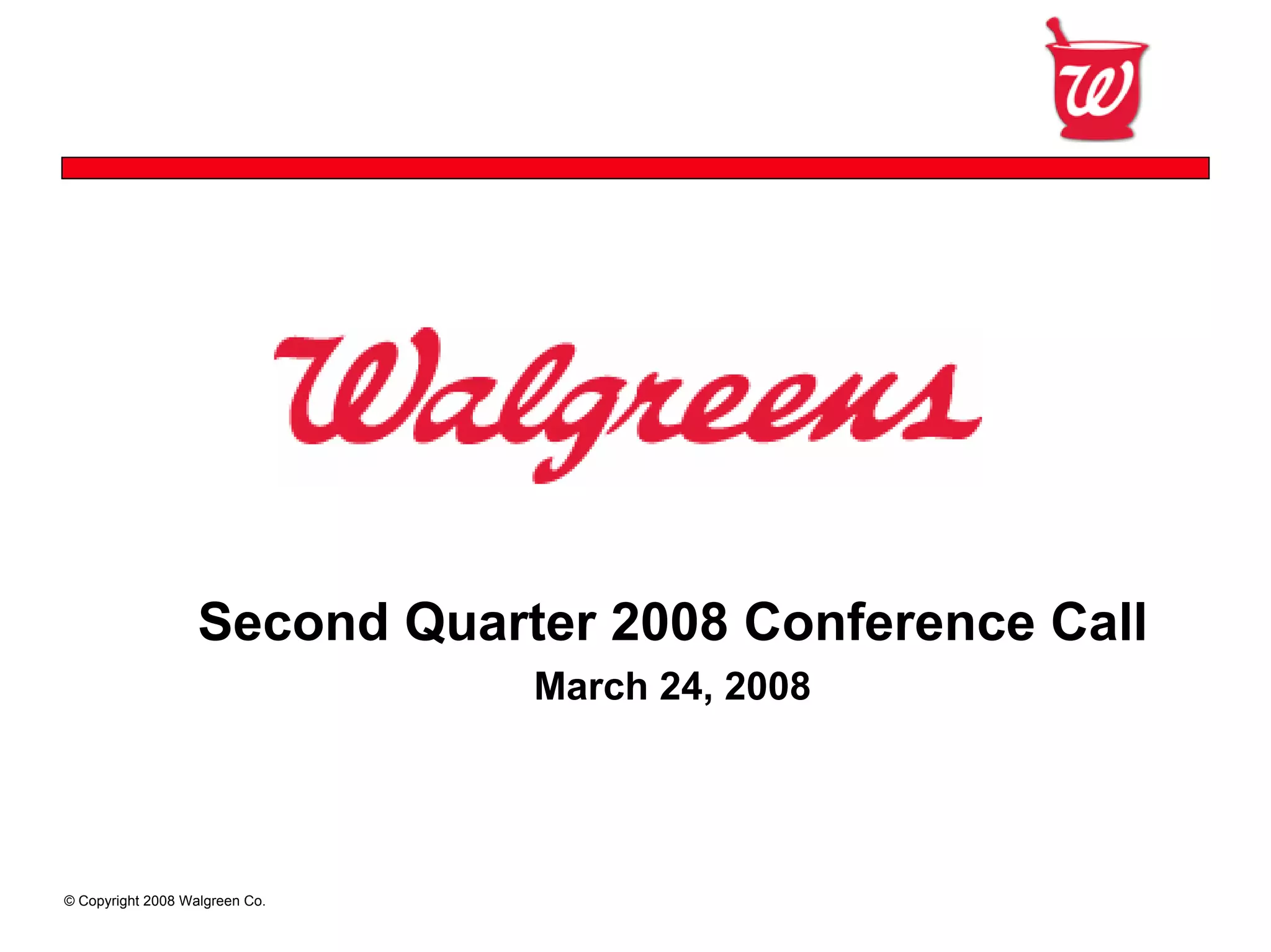 W

Walgreens

Second Quarter 2008 Conference Call

March 24, 2008

© Copyright 2008 Walgreen Co.